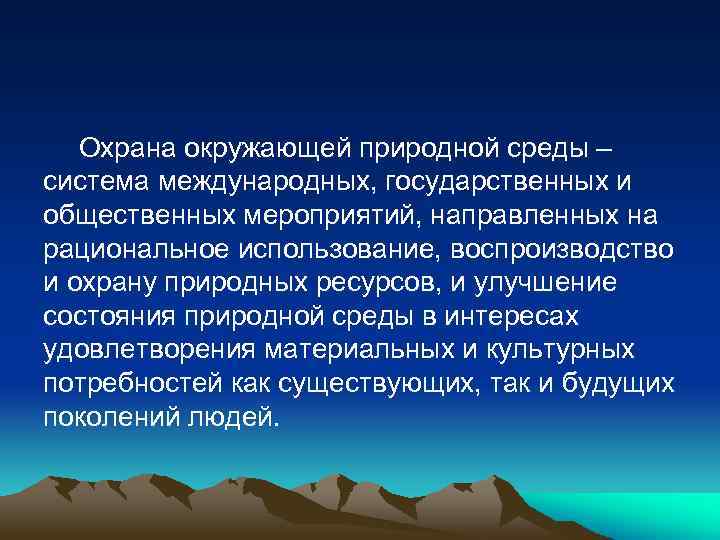 Охрана окружающей природной среды – система международных, государственных и общественных мероприятий, направленных на рациональное использование, воспроизводство и охрану природных ресурсов, и улучшение состояния природной среды в интересах удовлетворения материальных и культурных потребностей как существующих, так и будущих поколений людей.